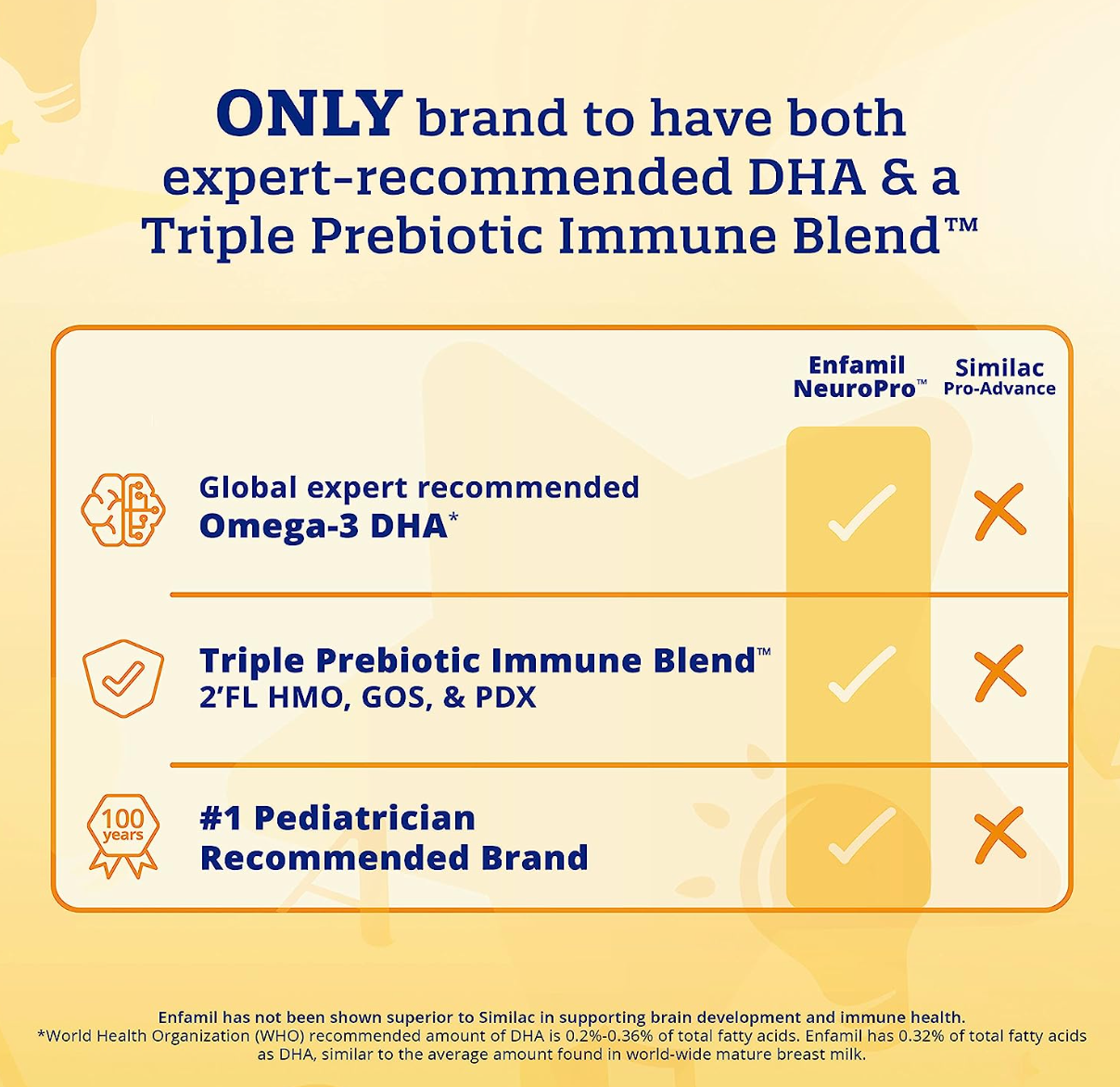 ONLY brand to have both expert-recommended DHA & a Triple Prebiotic Immune Blend™

| | Enfamil NeuroPro™ | Similac Pro-Advance |
|---|---|---|
| Global expert recommended Omega-3 DHA* | ✓ | ✗ |
| Triple Prebiotic Immune Blend™ 2'FL HMO, GOS, & PDX | ✓ | ✗ |
| 100 years #1 Pediatrician Recommended Brand | ✓ | ✗ |

Enfamil has not been shown superior to Similac in supporting brain development and immune health.
*World Health Organization (WHO) recommended amount of DHA is 0.2%-0.36% of total fatty acids. Enfamil has 0.32% of total fatty acids as DHA, similar to the average amount found in world-wide mature breast milk.